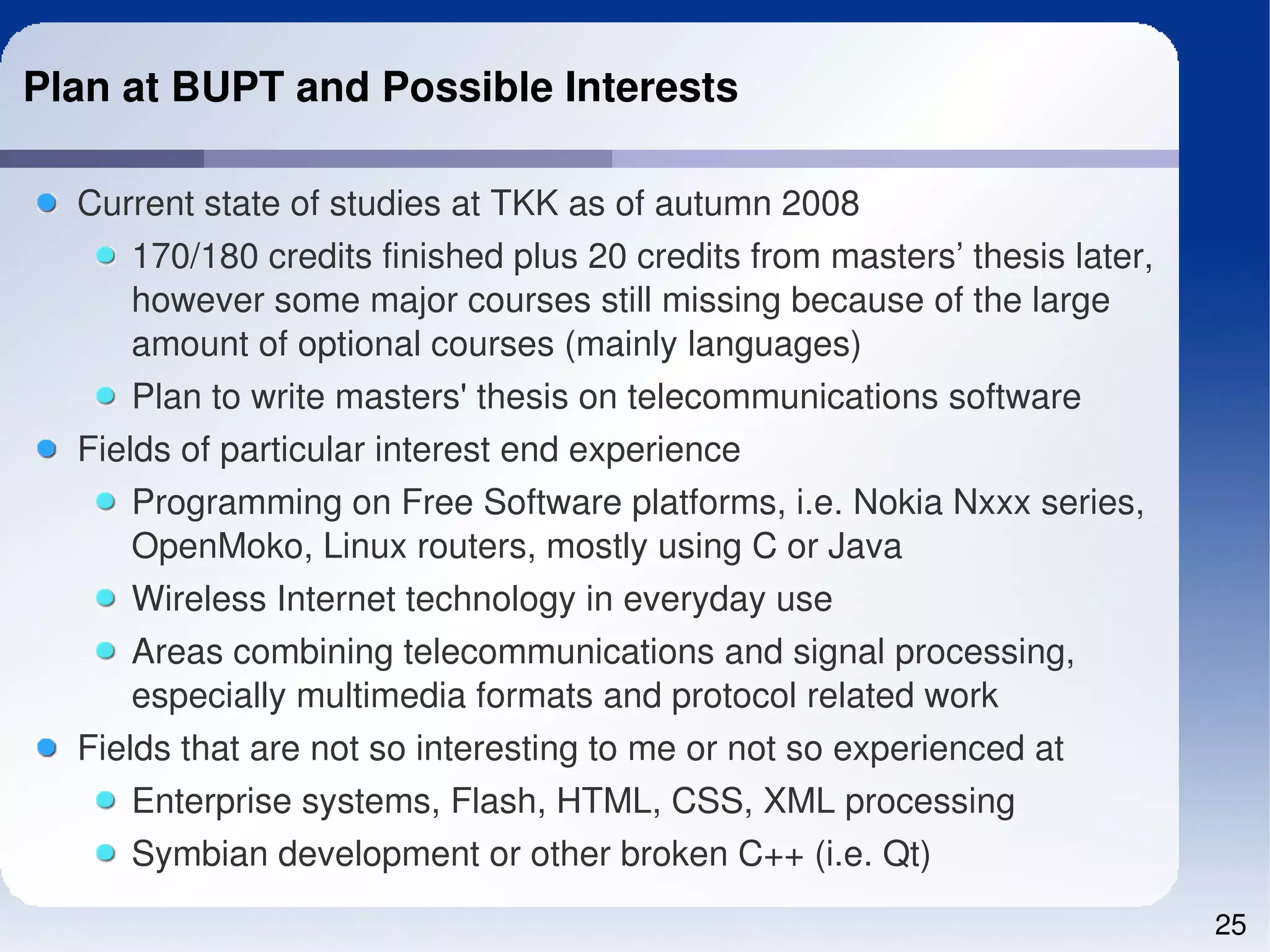 Plan at BUPT and Possible Interests

- Current state of studies at TKK as of autumn 2008
  - 170/180 credits finished plus 20 credits from masters’ thesis later, however some major courses still missing because of the large amount of optional courses (mainly languages)
  - Plan to write masters' thesis on telecommunications software
- Fields of particular interest end experience
  - Programming on Free Software platforms, i.e. Nokia Nxxx series, OpenMoko, Linux routers, mostly using C or Java
  - Wireless Internet technology in everyday use
  - Areas combining telecommunications and signal processing, especially multimedia formats and protocol related work
- Fields that are not so interesting to me or not so experienced at
  - Enterprise systems, Flash, HTML, CSS, XML processing
  - Symbian development or other broken C++ (i.e. Qt)

25